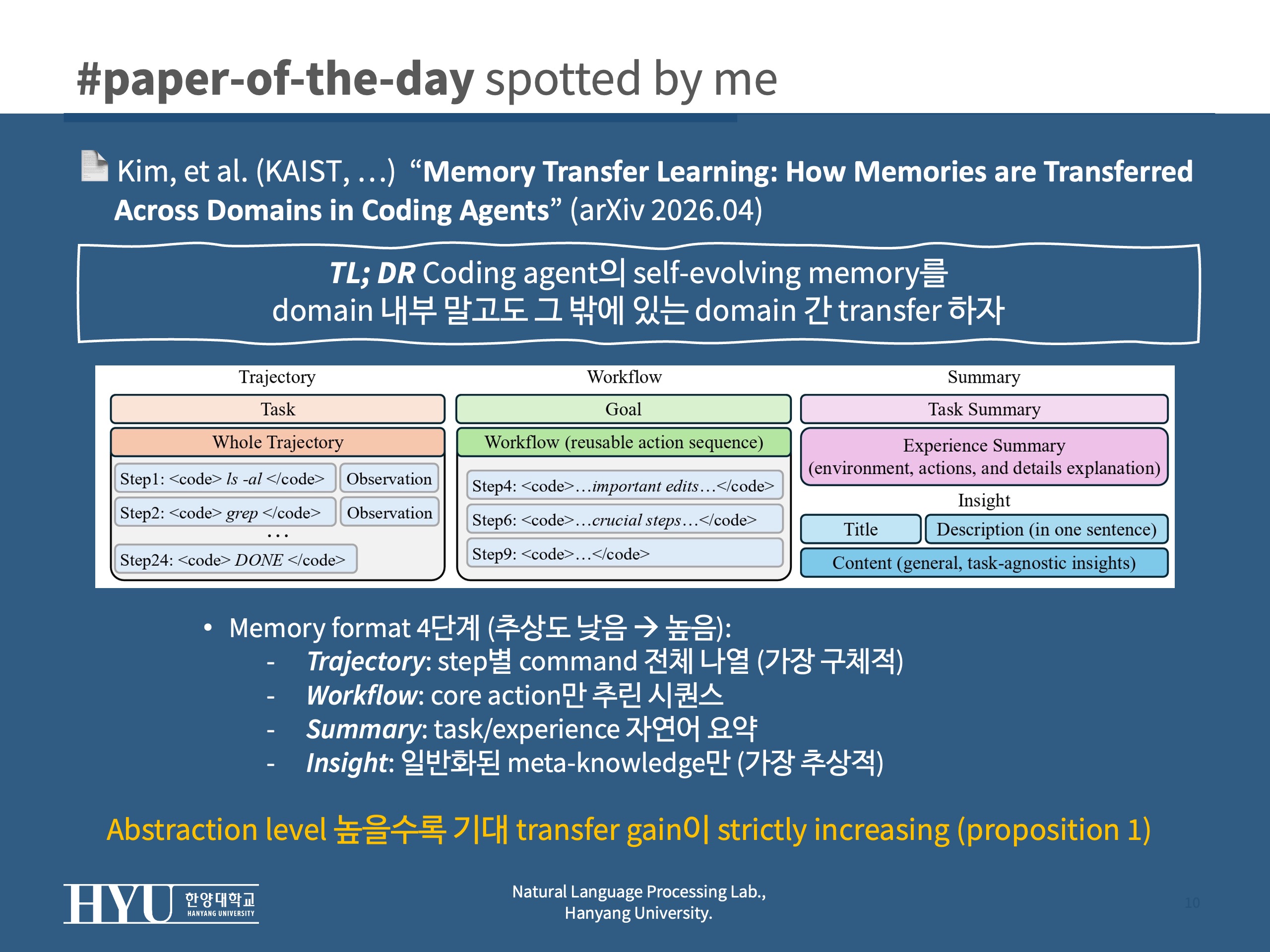 #paper-of-the-day spotted by me

Kim, et al. (KAIST, …) “Memory Transfer Learning: How Memories are Transferred Across Domains in Coding Agents” (arXiv 2026.04)

TL; DR Coding agent의 self-evolving memory를 domain 내부 말고도 그 밖에 있는 domain 간 transfer 하자

Trajectory
Task
Whole Trajectory
Step1: <code> ls -al </code>
Observation
Step2: <code> grep </code>
Observation
…
Step24: <code> DONE </code>

Workflow
Goal
Workflow (reusable action sequence)
Step4: <code>…important edits…</code>
Step6: <code>…crucial steps…</code>
Step9: <code>…</code>

Summary
Task Summary
Experience Summary (environment, actions, and details explanation)
Insight
Title
Description (in one sentence)
Content (general, task-agnostic insights)

• Memory format 4단계 (추상도 낮음 → 높음):
- Trajectory: step별 command 전체 나열 (가장 구체적)
- Workflow: core action만 추린 시퀀스
- Summary: task/experience 자연어 요약
- Insight: 일반화된 meta-knowledge만 (가장 추상적)

Abstraction level 높을수록 기대 transfer gain이 strictly increasing (proposition 1)

HYU 한양대학교 HANYANG UNIVERSITY

Natural Language Processing Lab., Hanyang University.

10